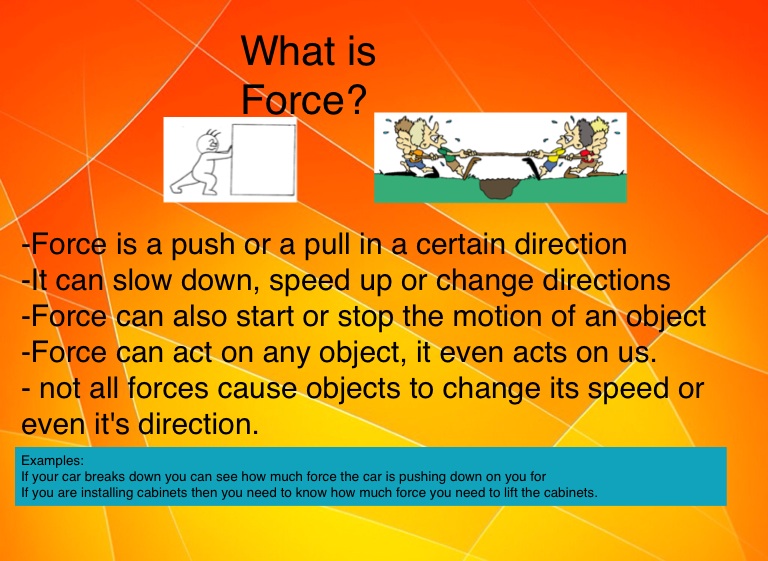 What is Force?

-Force is a push or a pull in a certain direction
-It can slow down, speed up or change directions
-Force can also start or stop the motion of an object
-Force can act on any object, it even acts on us.
- not all forces cause objects to change its speed or even it's direction.

Examples:
If your car breaks down you can see how much force the car is pushing down on you for
If you are installing cabinets then you need to know how much force you need to lift the cabinets.